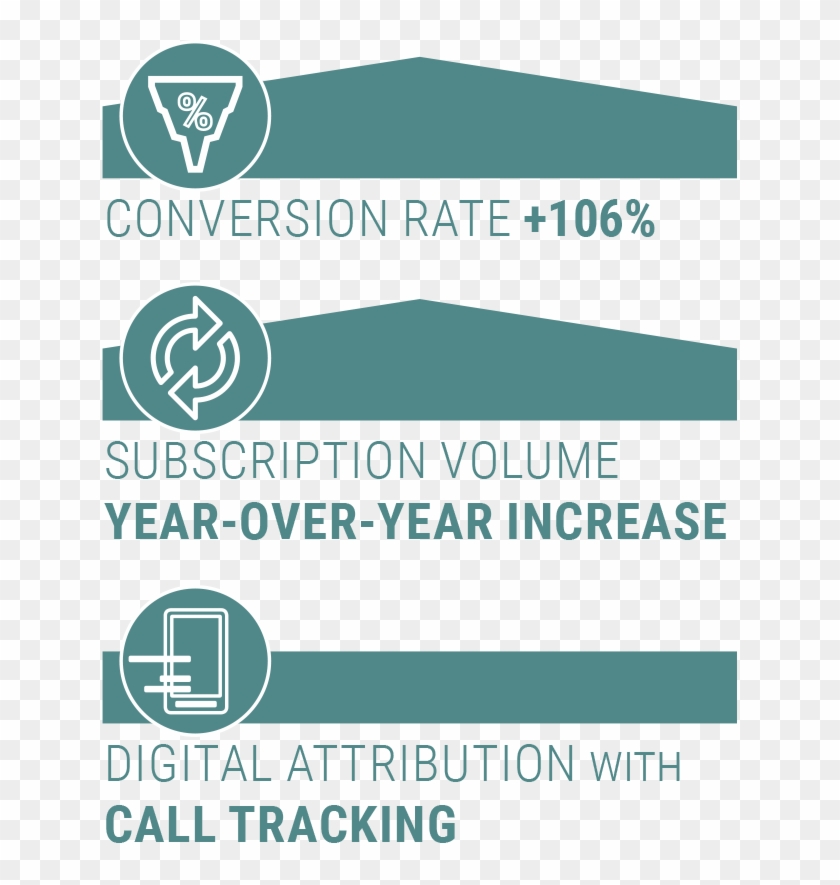 %

CONVERSION RATE +106%

SUBSCRIPTION VOLUME
YEAR-OVER-YEAR INCREASE

DIGITAL ATTRIBUTION WITH
CALL TRACKING